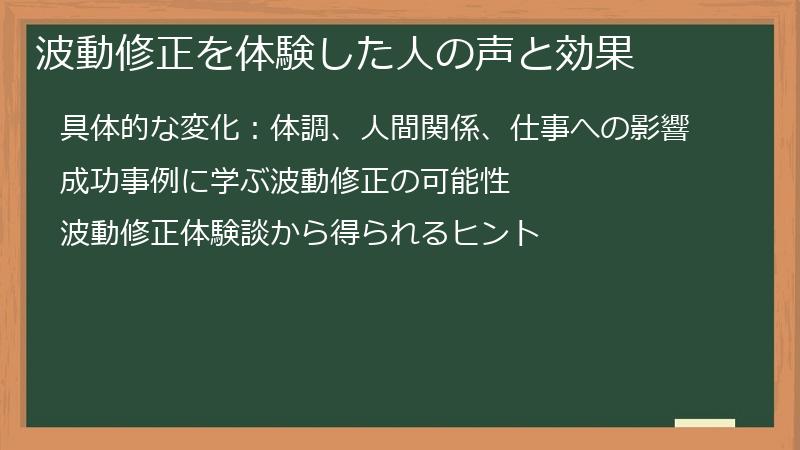 波動修正を体験した人の声と効果

具体的な変化：体調、人間関係、仕事への影響

成功事例に学ぶ波動修正の可能性

波動修正体験談から得られるヒント